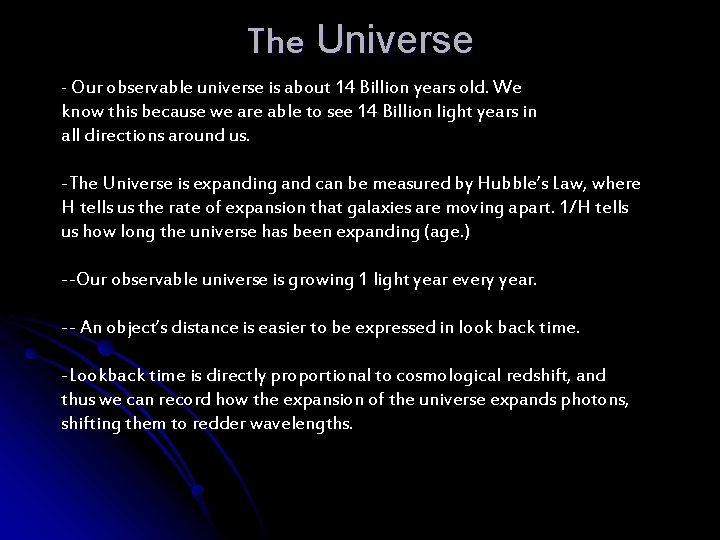 The Universe

- Our observable universe is about 14 Billion years old. We know this because we are able to see 14 Billion light years in all directions around us.

-The Universe is expanding and can be measured by Hubble's Law, where H tells us the rate of expansion that galaxies are moving apart. 1/H tells us how long the universe has been expanding (age.)

--Our observable universe is growing 1 light year every year.

-- An object's distance is easier to be expressed in look back time.

-Lookback time is directly proportional to cosmological redshift, and thus we can record how the expansion of the universe expands photons, shifting them to redder wavelengths.